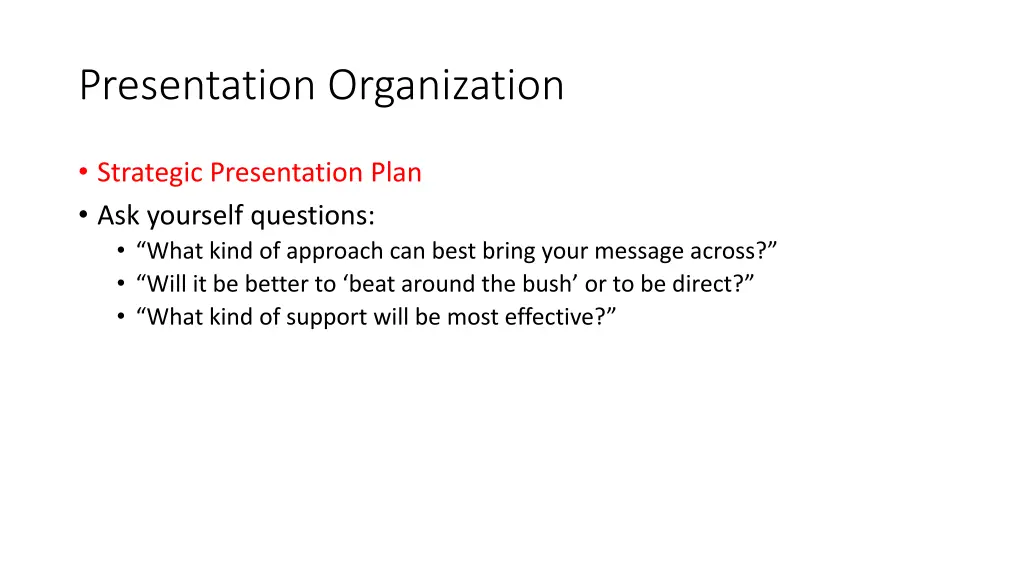 Presentation Organization

• Strategic Presentation Plan
• Ask yourself questions:
  • “What kind of approach can best bring your message across?”
  • “Will it be better to ‘beat around the bush’ or to be direct?”
  • “What kind of support will be most effective?”